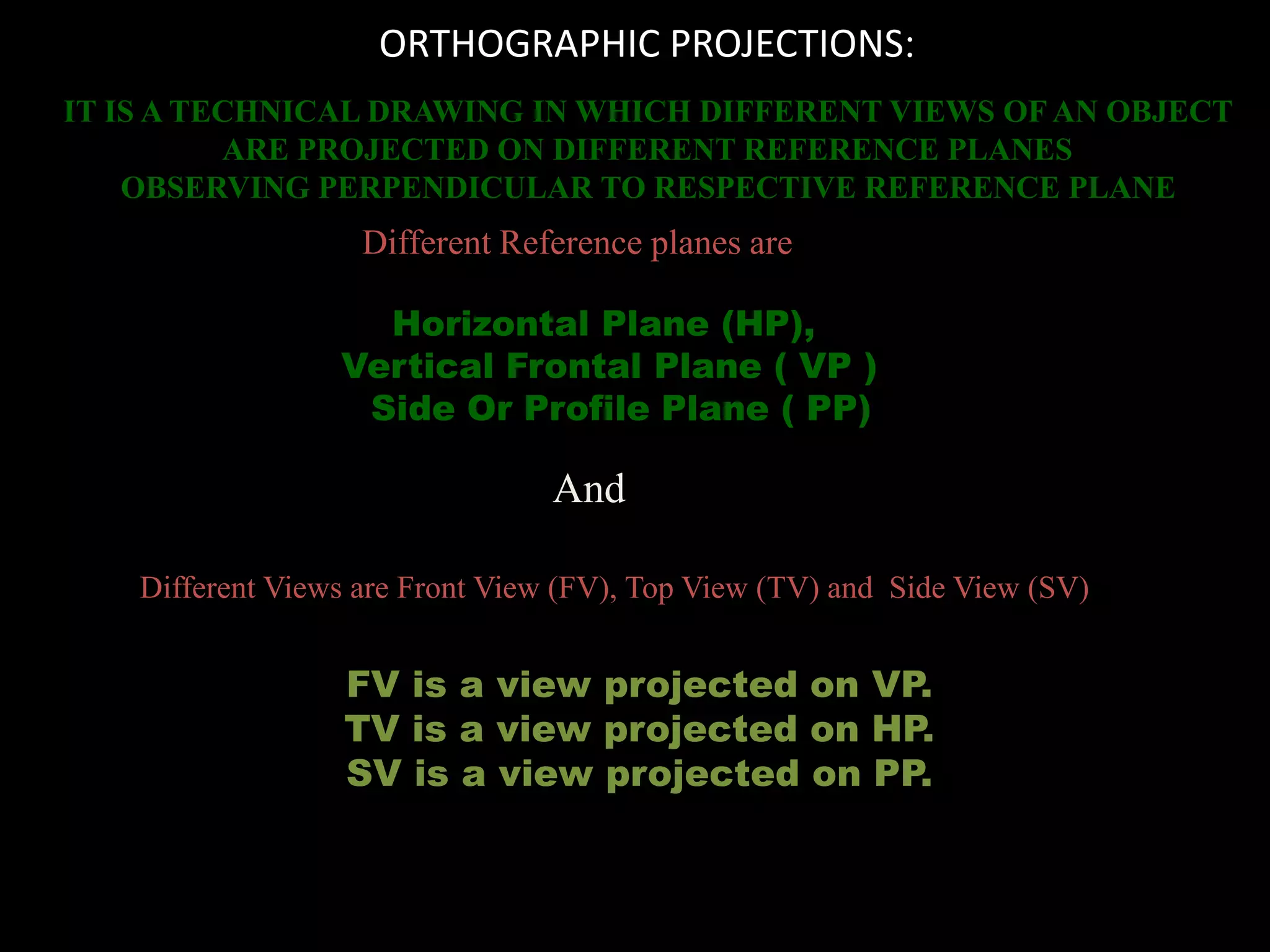 ORTHOGRAPHIC PROJECTIONS:

IT IS A TECHNICAL DRAWING IN WHICH DIFFERENT VIEWS OF AN OBJECT ARE PROJECTED ON DIFFERENT REFERENCE PLANES OBSERVING PERPENDICULAR TO RESPECTIVE REFERENCE PLANE

Different Reference planes are

Horizontal Plane (HP),
Vertical Frontal Plane ( VP )
Side Or Profile Plane ( PP)

And

Different Views are Front View (FV), Top View (TV) and Side View (SV)

FV is a view projected on VP.
TV is a view projected on HP.
SV is a view projected on PP.